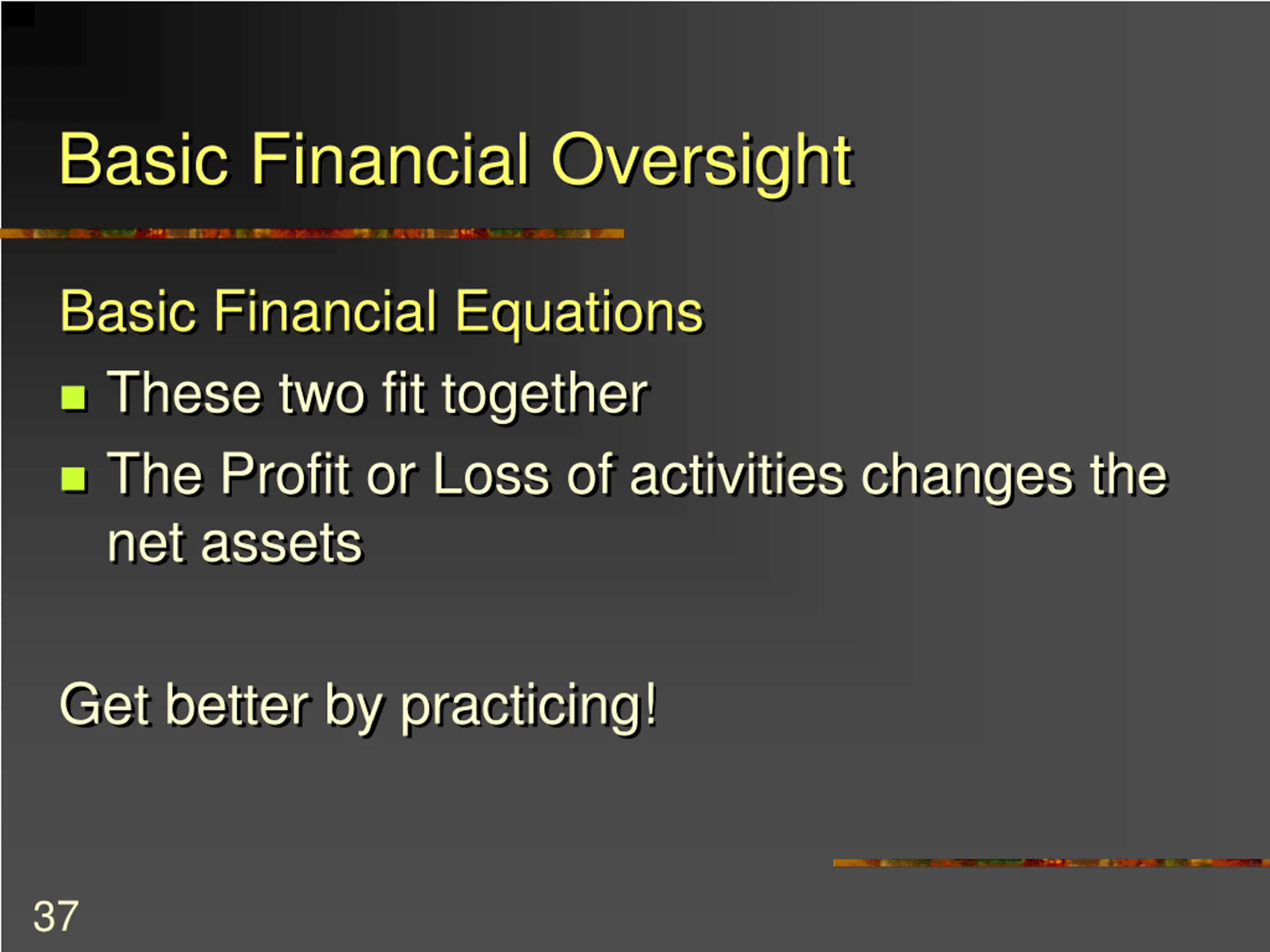 Basic Financial Oversight

Basic Financial Equations

- These two fit together
- The Profit or Loss of activities changes the net assets

Get better by practicing!

37